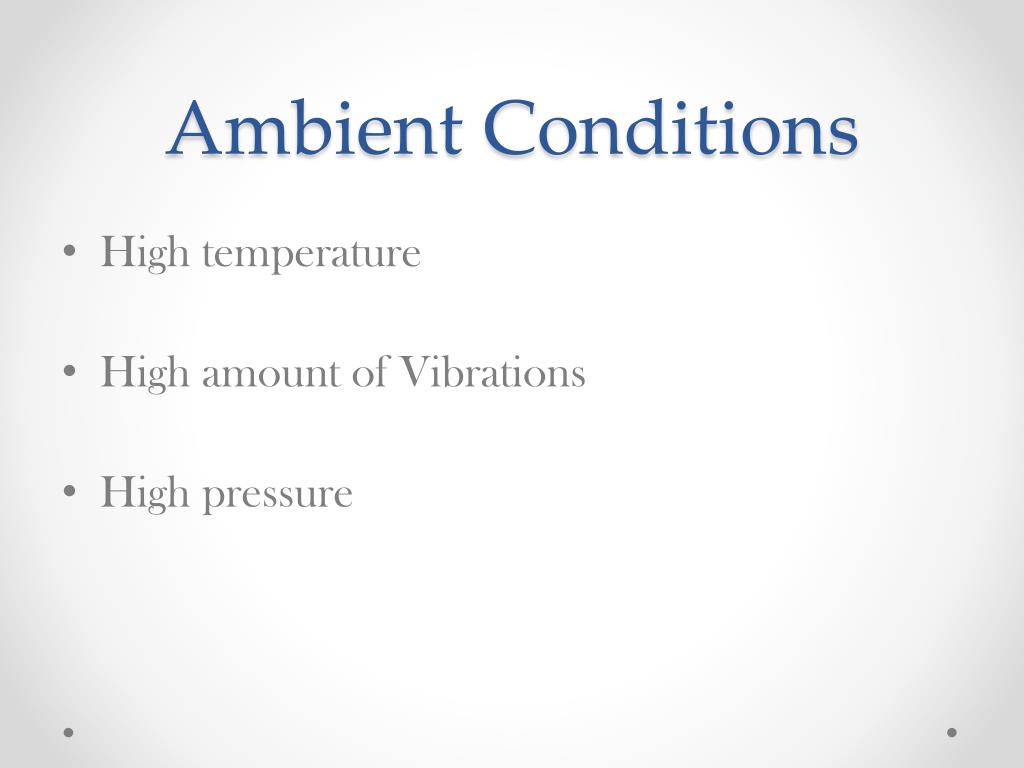 Ambient Conditions

• High temperature

• High amount of Vibrations

• High pressure